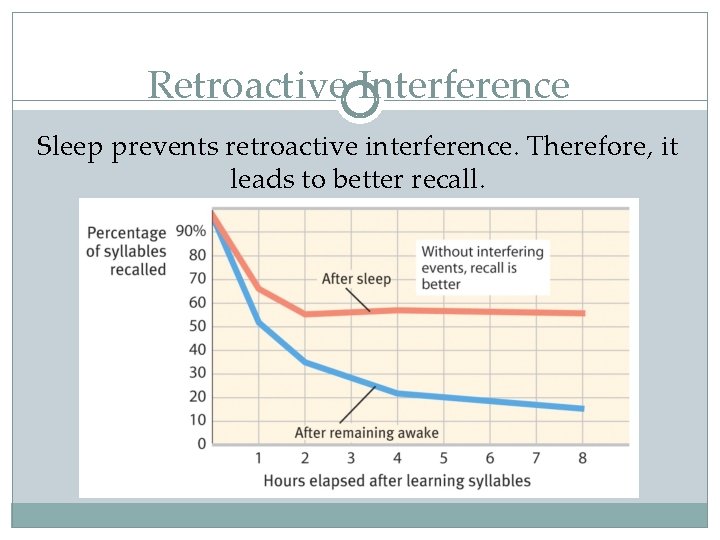 Retroactive Interference

Sleep prevents retroactive interference. Therefore, it leads to better recall.

Percentage of syllables recalled

90%
80
70
60
50
40
30
20
10
0

Without interfering events, recall is better

After sleep

After remaining awake

1 2 3 4 5 6 7 8

Hours elapsed after learning syllables